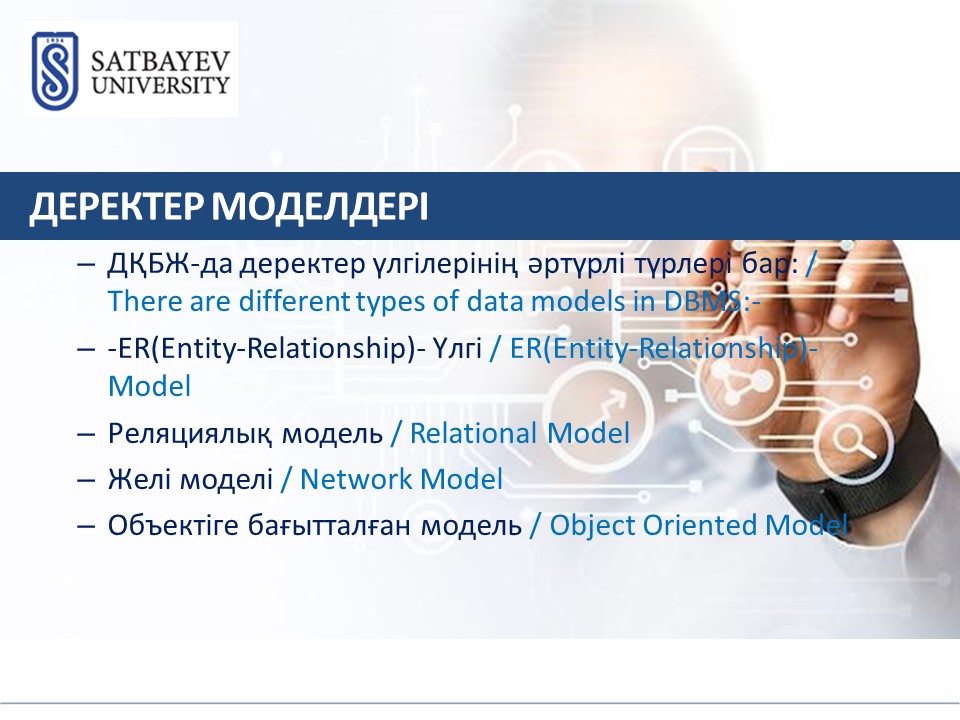 SATBAYEV UNIVERSITY

ДЕРЕКТЕР МОДЕЛДЕРІ

– ДҚБЖ-да деректер үлгілерінің әртүрлі түрлері бар: / There are different types of data models in DBMS:-

– -ER(Entity-Relationship)- Үлгі / ER(Entity-Relationship)- Model

– Реляциялық модель / Relational Model

– Желі моделі / Network Model

– Объектіге бағытталған модель / Object Oriented Model